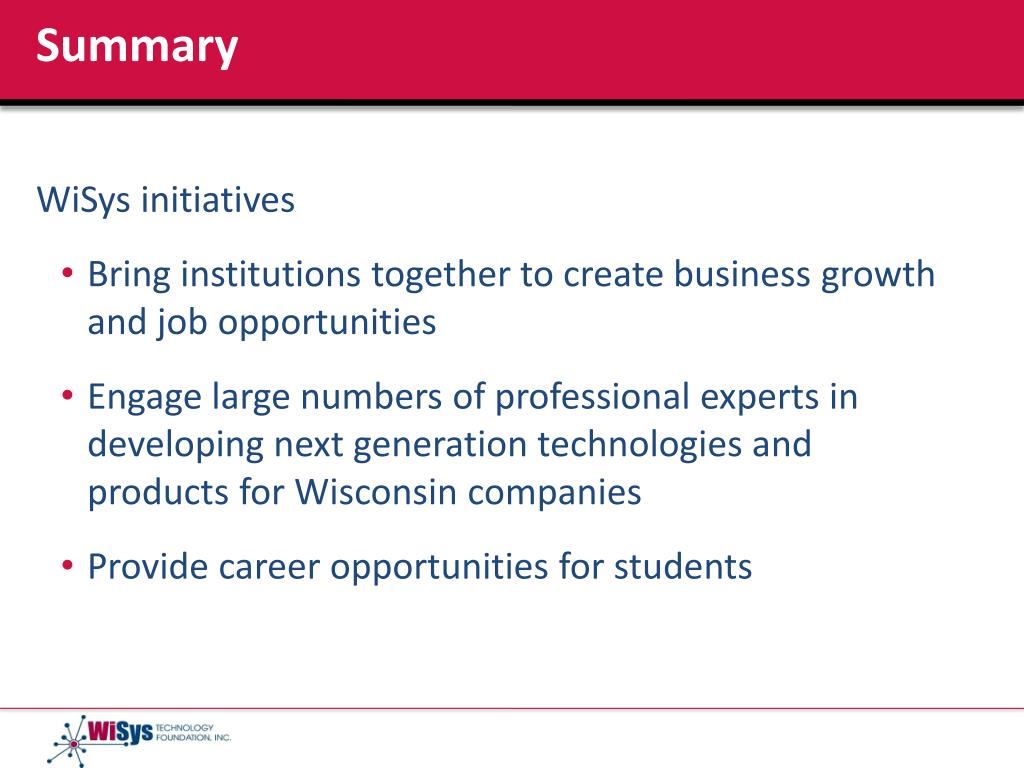 Summary

WiSys initiatives

• Bring institutions together to create business growth and job opportunities

• Engage large numbers of professional experts in developing next generation technologies and products for Wisconsin companies

• Provide career opportunities for students

WiSys TECHNOLOGY FOUNDATION, INC.